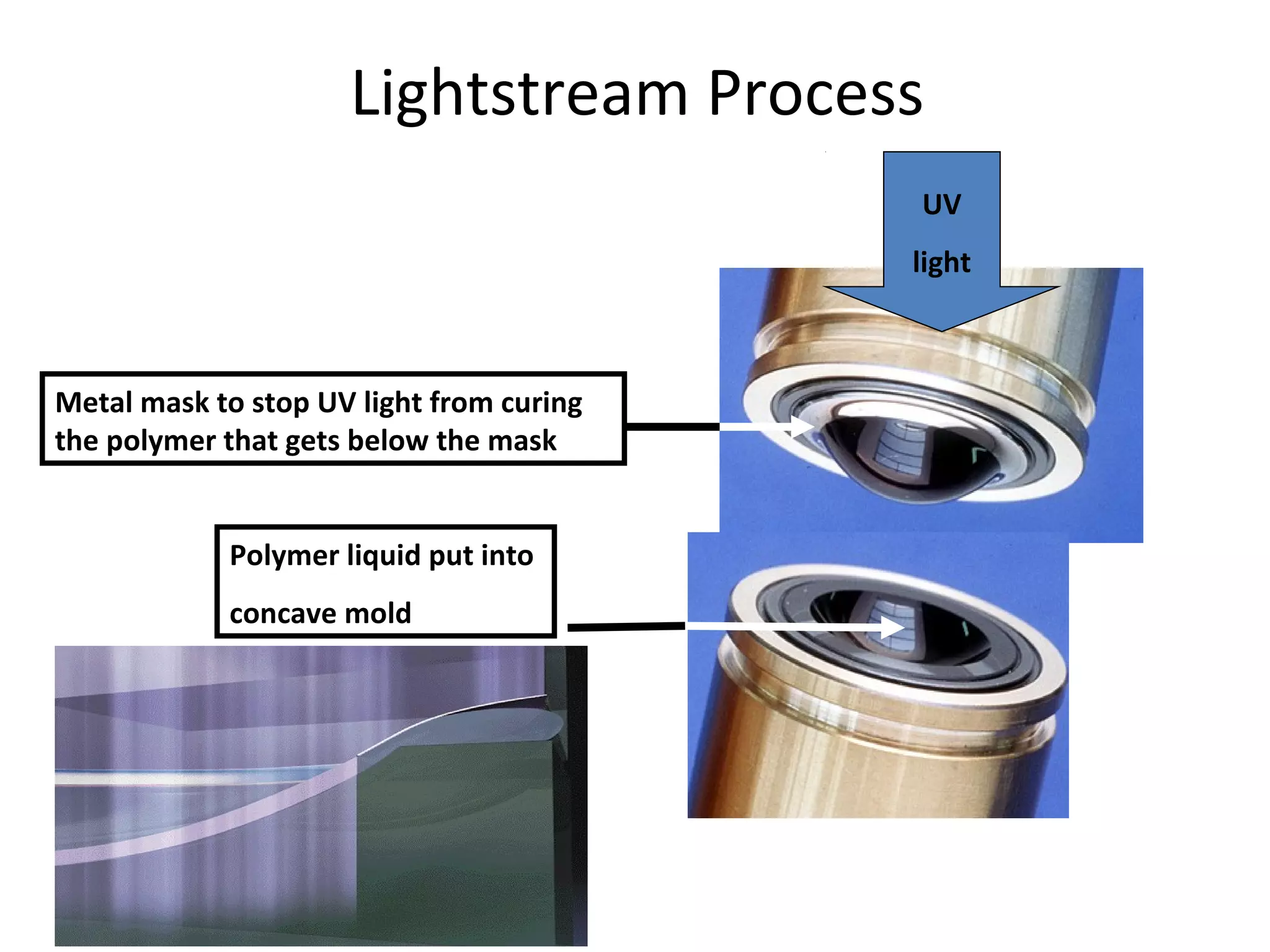 Lightstream Process

UV

light

Metal mask to stop UV light from curing the polymer that gets below the mask

Polymer liquid put into

concave mold